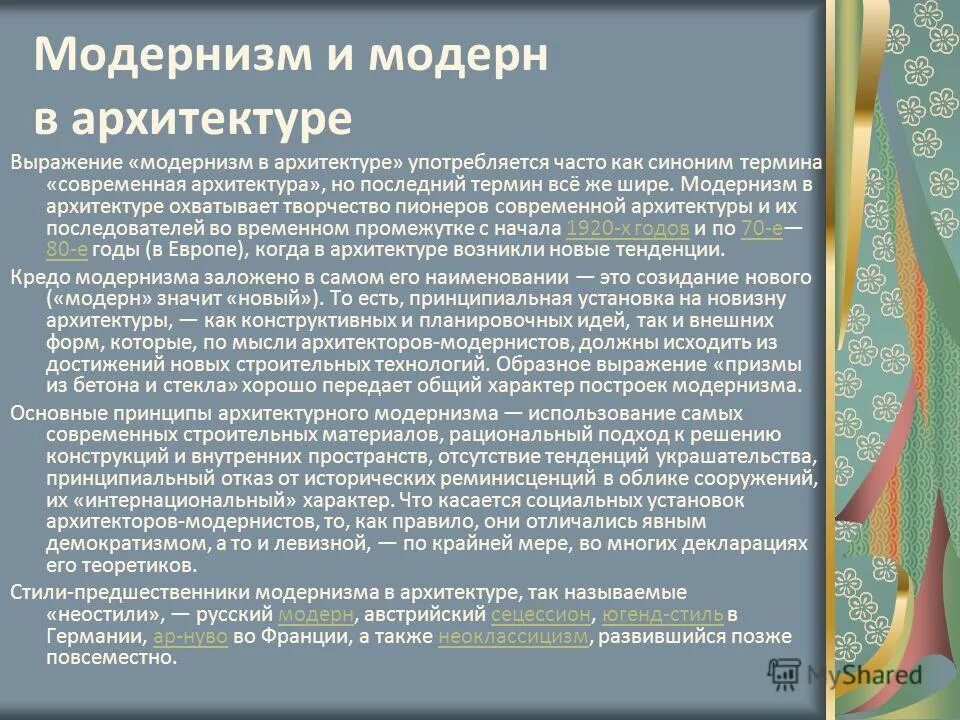 Модернизм и модерн в архитектуре

Выражение «модернизм в архитектуре» употребляется часто как синоним термина «современная архитектура», но последний термин всё же шире. Модернизм в архитектуре охватывает творчество пионеров современной архитектуры и их последователей во временном промежутке с начала 1920-х годов и по 70-е—80-е годы (в Европе), когда в архитектуре возникли новые тенденции.

Кредо модернизма заложено в самом его наименовании — это созидание нового («модерн» значит «новый»). То есть, принципиальная установка на новизну архитектуры, — как конструктивных и планировочных идей, так и внешних форм, которые, по мысли архитекторов-модернистов, должны исходить из достижений новых строительных технологий. Образное выражение «призмы из бетона и стекла» хорошо передает общий характер построек модернизма.

Основные принципы архитектурного модернизма — использование самых современных строительных материалов, рациональный подход к решению конструкций и внутренних пространств, отсутствие тенденций украшательства, принципиальный отказ от исторических реминисценций в облике сооружений, их «интернациональный» характер. Что касается социальных установок архитекторов-модернистов, то, как правило, они отличались явным демократизмом, а то и левизной, — по крайней мере, во многих декларациях его теоретиков.

Стили-предшественники модернизма в архитектуре, так называемые «неостили», — русский модерн, австрийский сецессион, югенд-стиль в Германии, ар-нуво во Франции, а также неоклассицизм, развившийся позже повсеместно.

MyShared